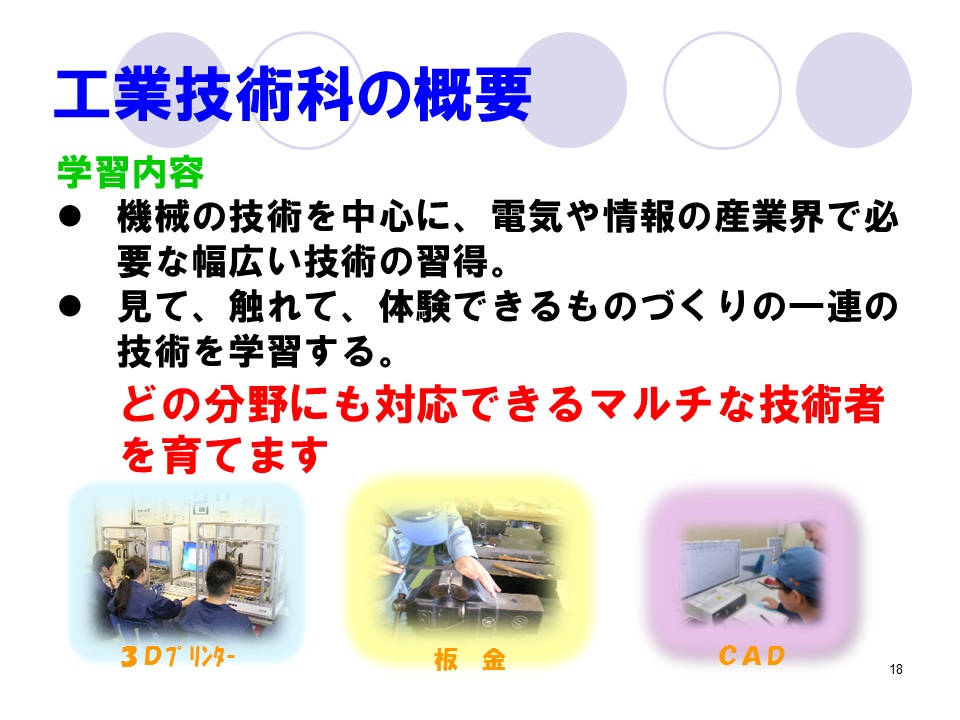 工業技術科の概要

学習内容

● 機械の技術を中心に、電気や情報の産業界で必要な幅広い技術の習得。

● 見て、触れて、体験できるものづくりの一連の技術を学習する。

どの分野にも対応できるマルチな技術者を育てます

3Dプリンター

板　金

CAD

18